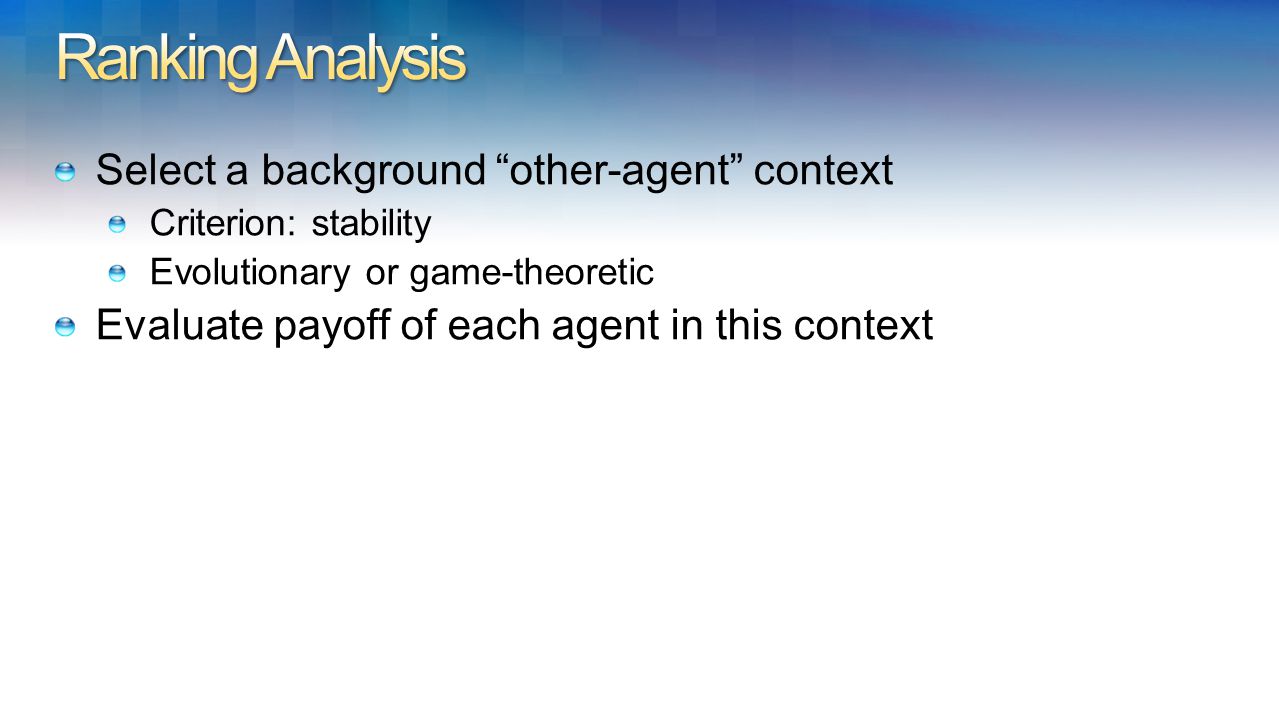 Ranking Analysis

Select a background “other-agent” context

Criterion: stability

Evolutionary or game-theoretic

Evaluate payoff of each agent in this context